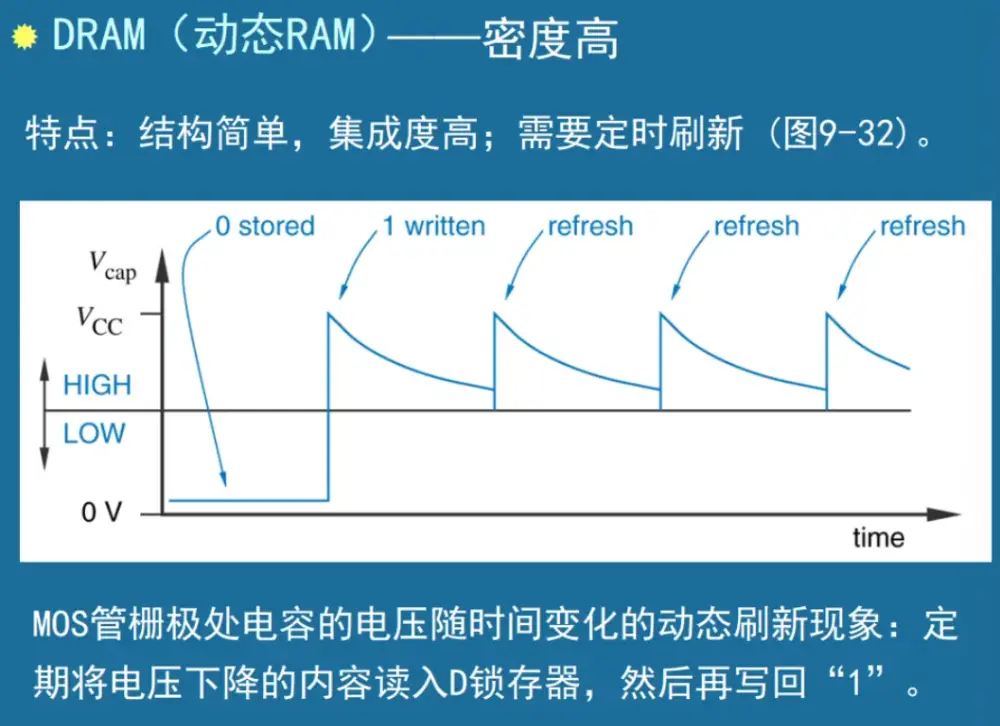 DRAM（动态RAM）——密度高

特点：结构简单，集成度高；需要定时刷新（图9-32）。

0 stored
1 written
refresh
refresh
refresh
$V_{cap}$
$V_{CC}$
HIGH
LOW
0 V
time

MOS管栅极处电容的电压随时间变化的动态刷新现象：定期将电压下降的内容读入D锁存器，然后再写回“1”。